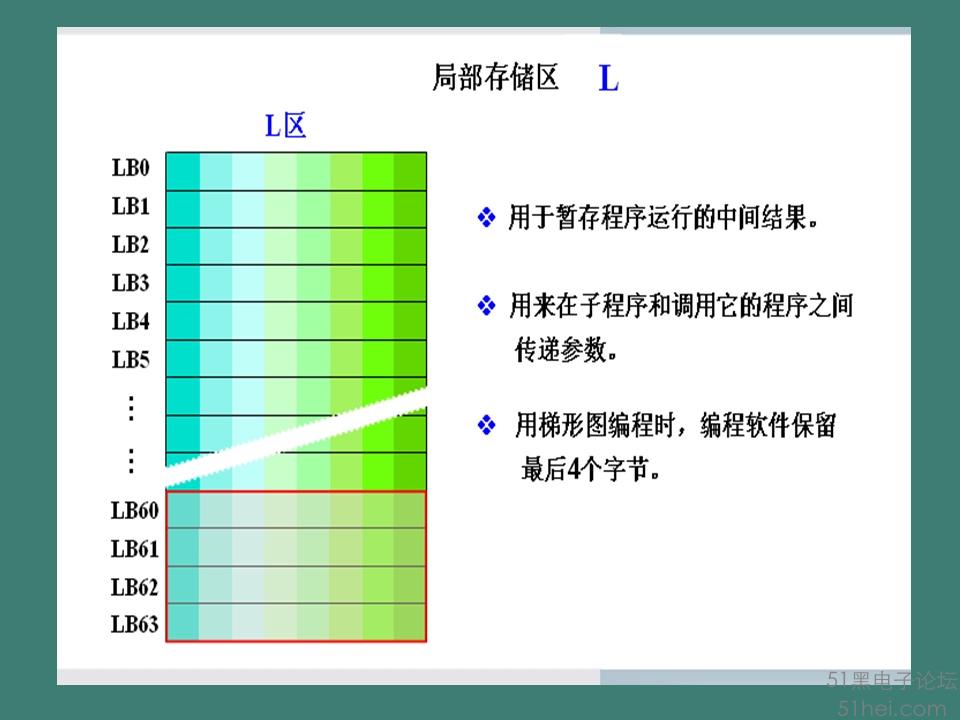 局部存储区 L

L区

LB0
LB1
LB2
LB3
LB4
LB5
⋮
⋮
LB60
LB61
LB62
LB63

❖ 用于暂存程序运行的中间结果。

❖ 用来在子程序和调用它的程序之间传递参数。

❖ 用梯形图编程时，编程软件保留最后4个字节。

51黑电子论坛
51hei.com